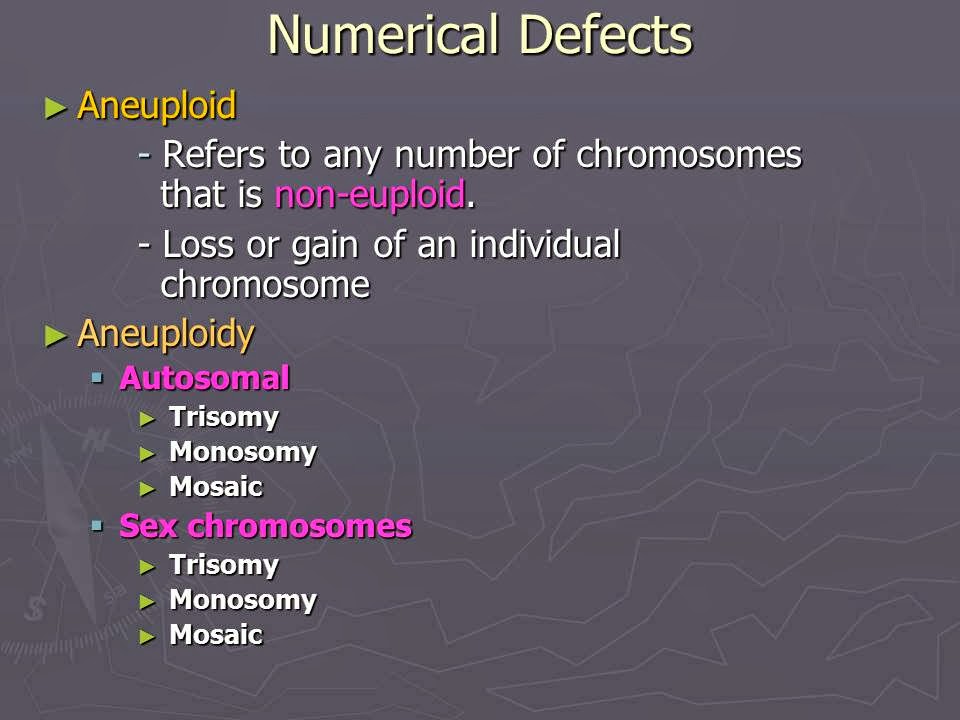 Numerical Defects

► Aneuploid

- Refers to any number of chromosomes that is non-euploid.

- Loss or gain of an individual chromosome

► Aneuploidy

▪ Autosomal

► Trisomy

► Monosomy

► Mosaic

▪ Sex chromosomes

► Trisomy

► Monosomy

► Mosaic